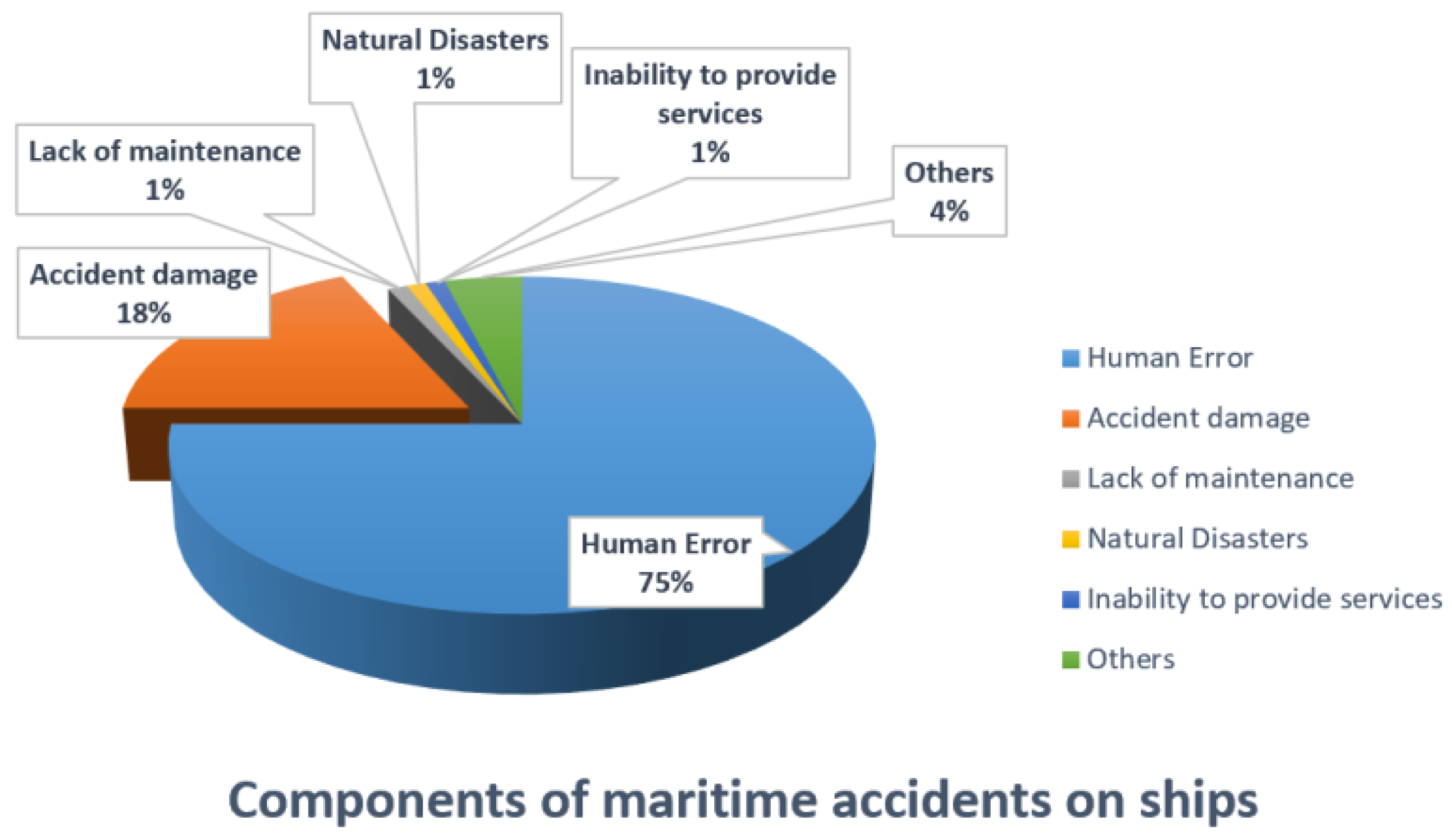 Natural Disasters
1%

Inability to provide services
1%

Lack of maintenance
1%

Others
4%

Accident damage
18%

Human Error
75%

Human Error
Accident damage
Lack of maintenance
Natural Disasters
Inability to provide services
Others

Components of maritime accidents on ships